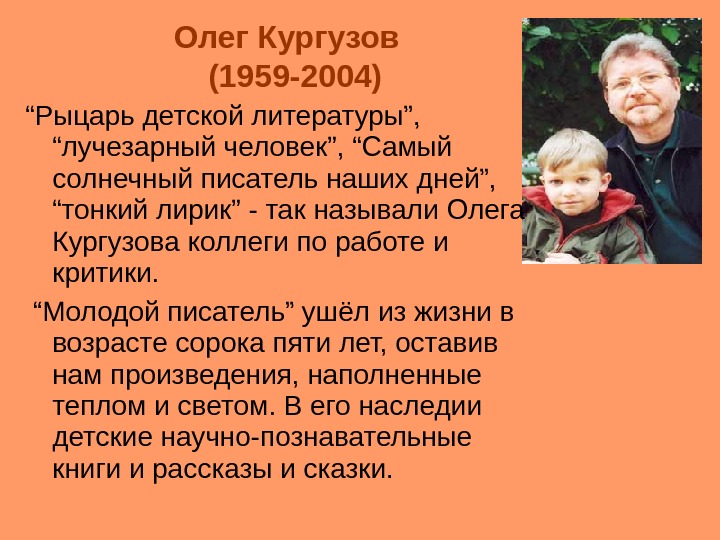 Олег Кургузов
(1959-2004)

“Рыцарь детской литературы”, “лучезарный человек”, “Самый солнечный писатель наших дней”, “тонкий лирик” - так называли Олега Кургузова коллеги по работе и критики.

“Молодой писатель” ушёл из жизни в возрасте сорока пяти лет, оставив нам произведения, наполненные теплом и светом. В его наследии детские научно-познавательные книги и рассказы и сказки.